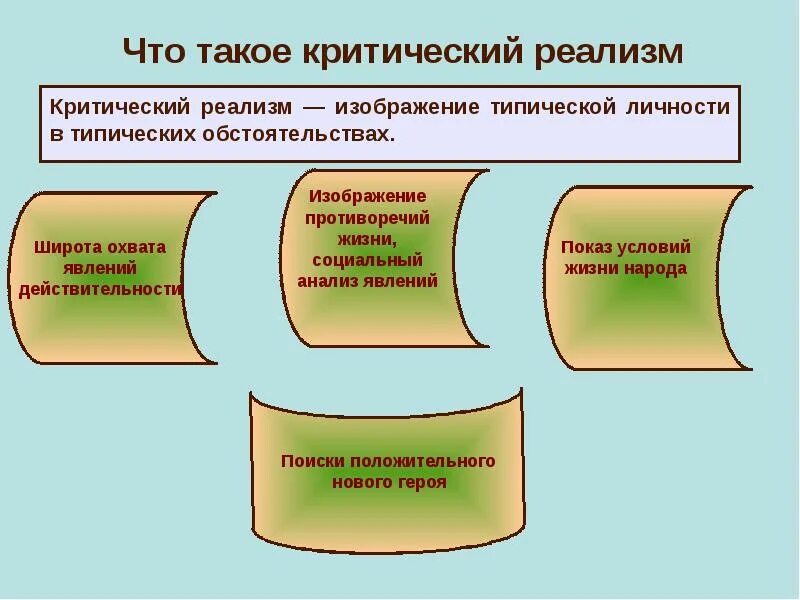 Что такое критический реализм

Критический реализм — изображение типической личности в типических обстоятельствах.

Широта охвата явлений действительности

Изображение противоречий жизни, социальный анализ явлений

Показ условий жизни народа

Поиски положительного нового героя